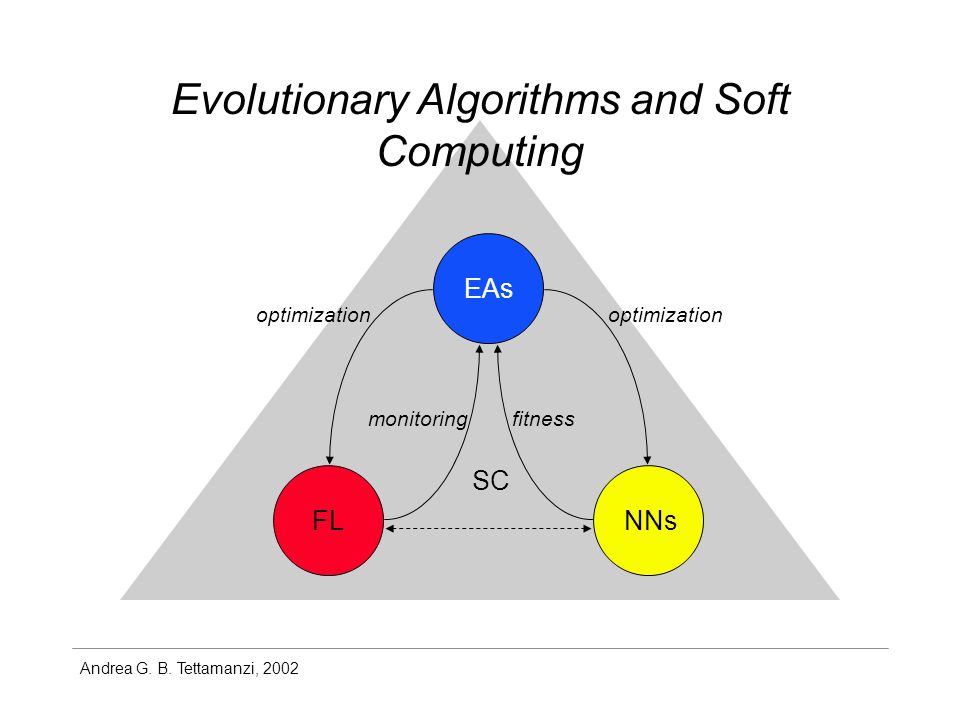 Evolutionary Algorithms and Soft Computing

EAs

optimization

optimization

monitoring

fitness

SC

FL

NNs

Andrea G. B. Tettamanzi, 2002